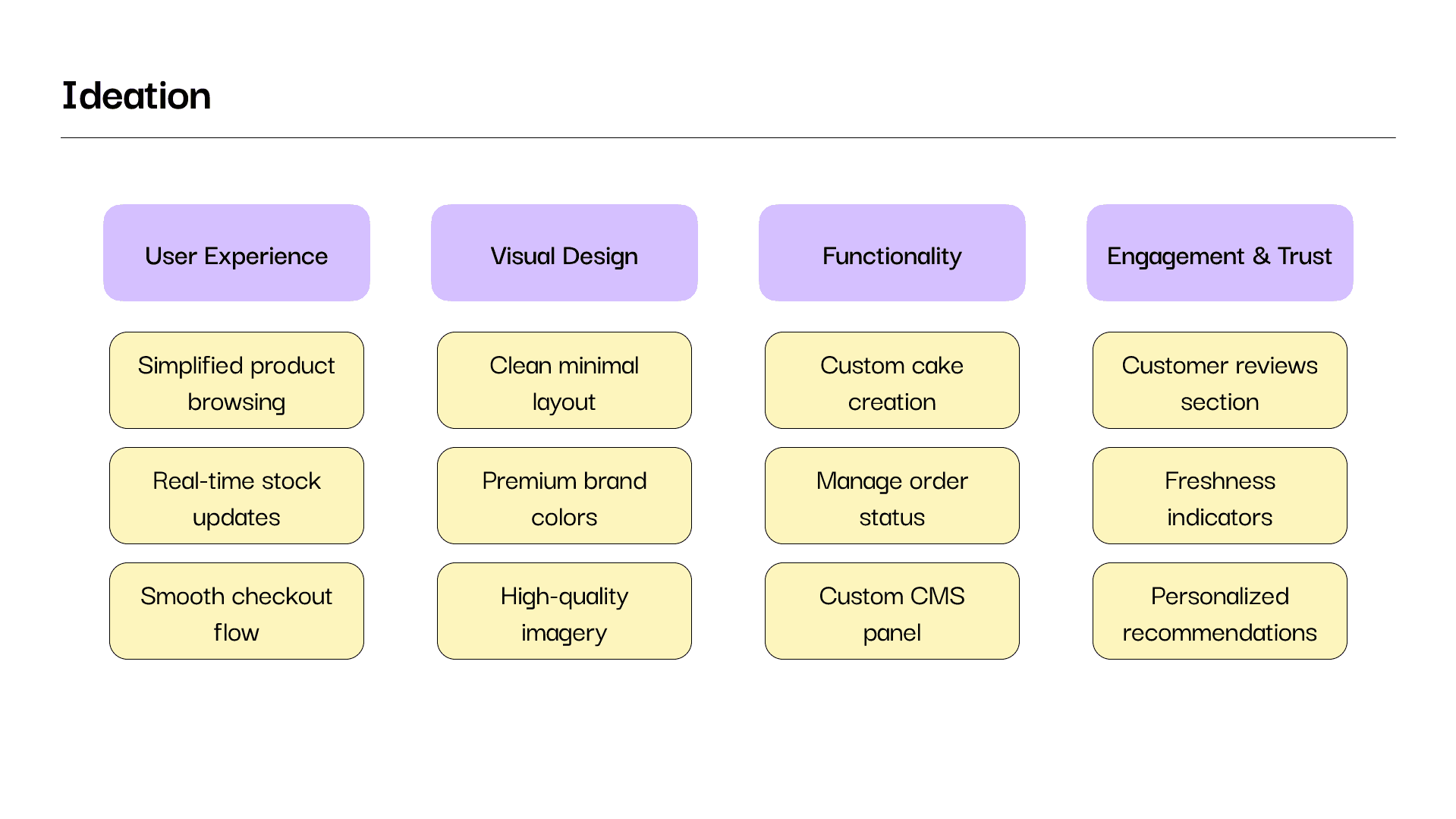 Ideation

User Experience

Simplified product browsing

Real-time stock updates

Smooth checkout flow

Visual Design

Clean minimal layout

Premium brand colors

High-quality imagery

Functionality

Custom cake creation

Manage order status

Custom CMS panel

Engagement & Trust

Customer reviews section

Freshness indicators

Personalized recommendations